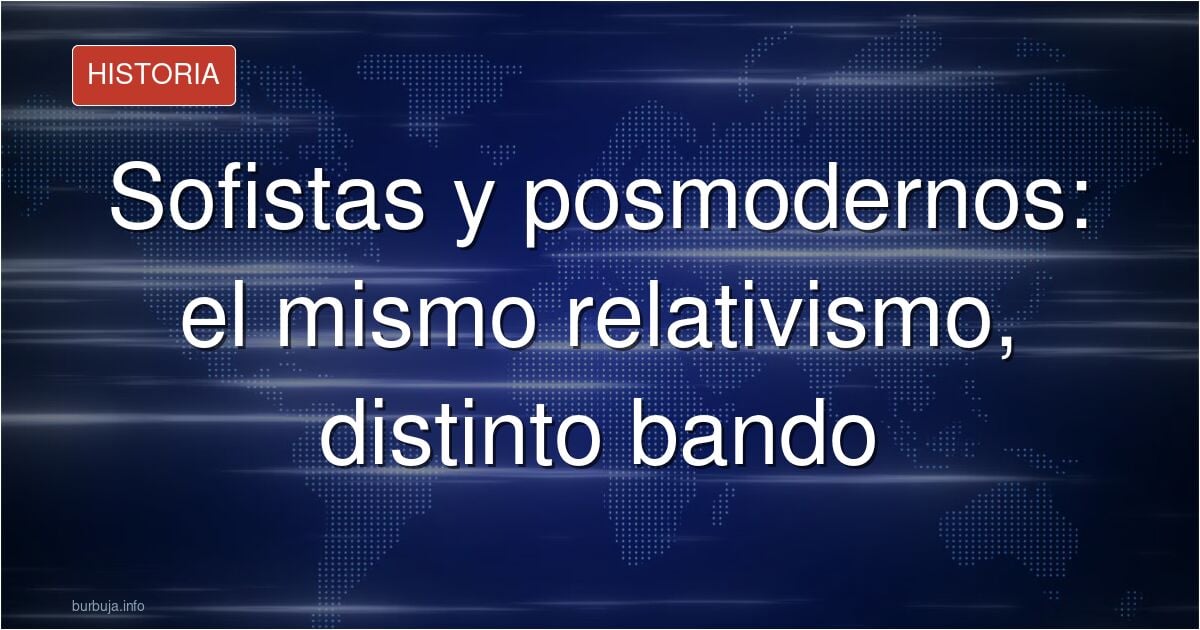 HISTORIA

Sofistas y posmodernos: el mismo relativismo, distinto bando

burbuja.info